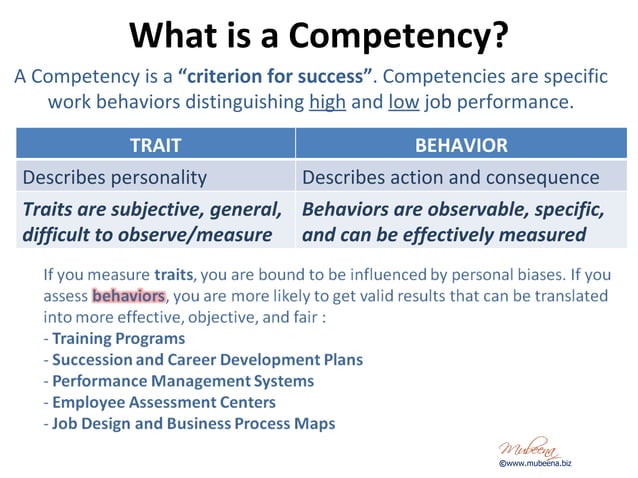 What is a Competency?

A Competency is a "criterion for success". Competencies are specific work behaviors distinguishing high and low job performance.

| TRAIT | BEHAVIOR |
|---|---|
| Describes personality | Describes action and consequence |
| Traits are subjective, general, difficult to observe/measure | Behaviors are observable, specific, and can be effectively measured |

If you measure traits, you are bound to be influenced by personal biases. If you assess behaviors, you are more likely to get valid results that can be translated into more effective, objective, and fair :
- Training Programs
- Succession and Career Development Plans
- Performance Management Systems
- Employee Assessment Centers
- Job Design and Business Process Maps

Mubeena
©www.mubeena.biz